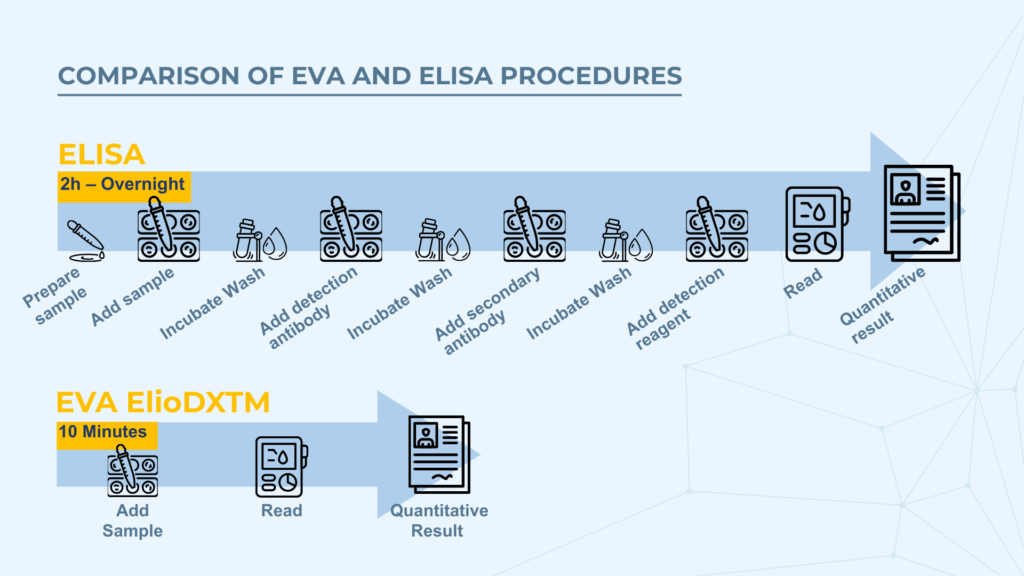 COMPARISON OF EVA AND ELISA PROCEDURES

ELISA

2h – Overnight

Prepare sample

Add sample

Incubate Wash

Add detection antibody

Incubate Wash

Add secondary antibody

Incubate Wash

Add detection reagent

Read

Quantitative result

EVA ElioDXTM

10 Minutes

Add Sample

Read

Quantitative Result